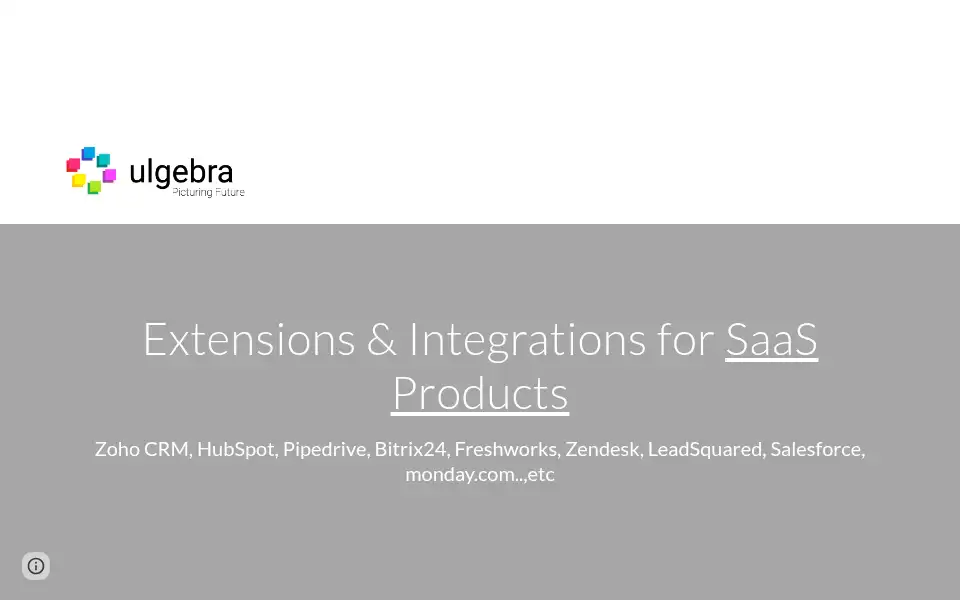 ulgebra
Picturing Future

Extensions & Integrations for SaaS Products

Zoho CRM, HubSpot, Pipedrive, Bitrix24, Freshworks, Zendesk, LeadSquared, Salesforce, monday.com..,etc